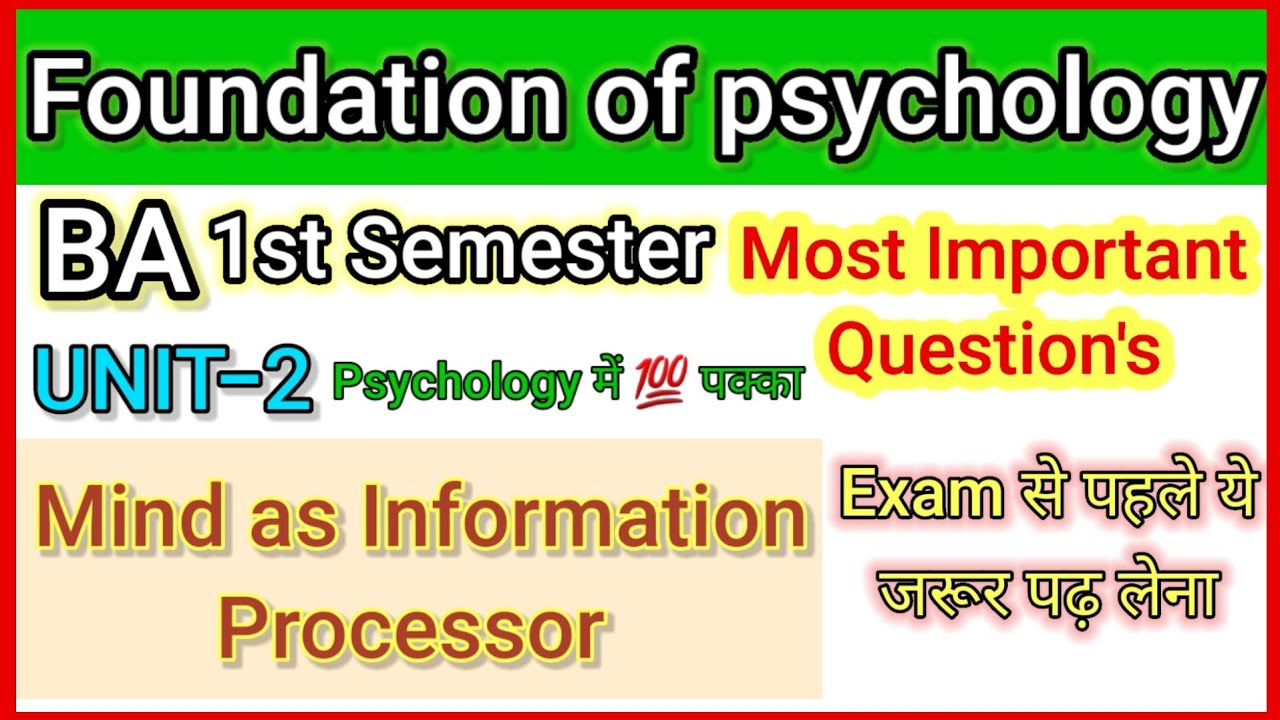 Foundation of psychology

BA 1st Semester

Most Important Question's

UNIT-2 Psychology में 💯 पक्का

Mind as Information Processor

Exam से पहले ये जरूर पढ़ लेना